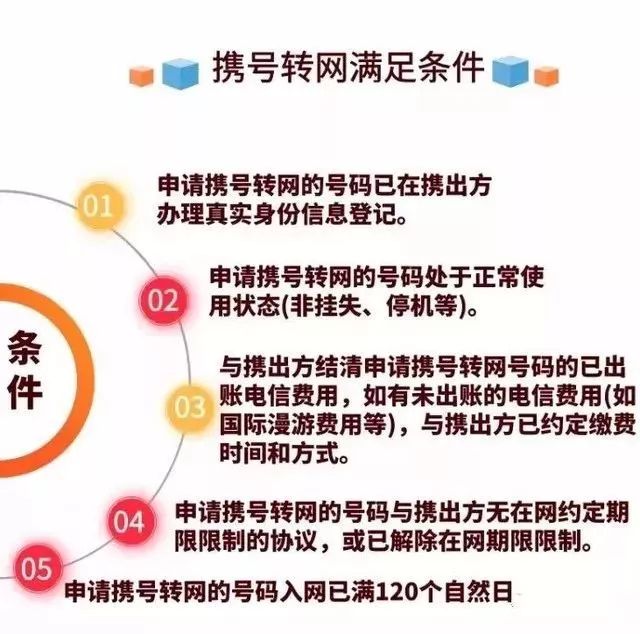 携号转网满足条件

条件

01 申请携号转网的号码已在携出方办理真实身份信息登记。

02 申请携号转网的号码处于正常使用状态(非挂失、停机等)。

03 与携出方结清申请携号转网号码的已出账电信费用，如有未出账的电信费用(如国际漫游费用等)，与携出方已约定缴费时间和方式。

04 申请携号转网的号码与携出方无在网约定期限限制的协议，或已解除在网期限限制。

05 申请携号转网的号码入网已满120个自然日